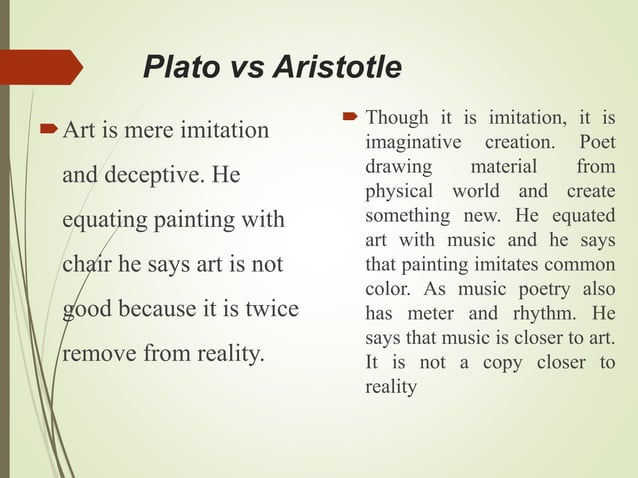 Plato vs Aristotle

Art is mere imitation and deceptive. He equating painting with chair he says art is not good because it is twice remove from reality.

Though it is imitation, it is imaginative creation. Poet drawing material from physical world and create something new. He equated art with music and he says that painting imitates common color. As music poetry also has meter and rhythm. He says that music is closer to art. It is not a copy closer to reality